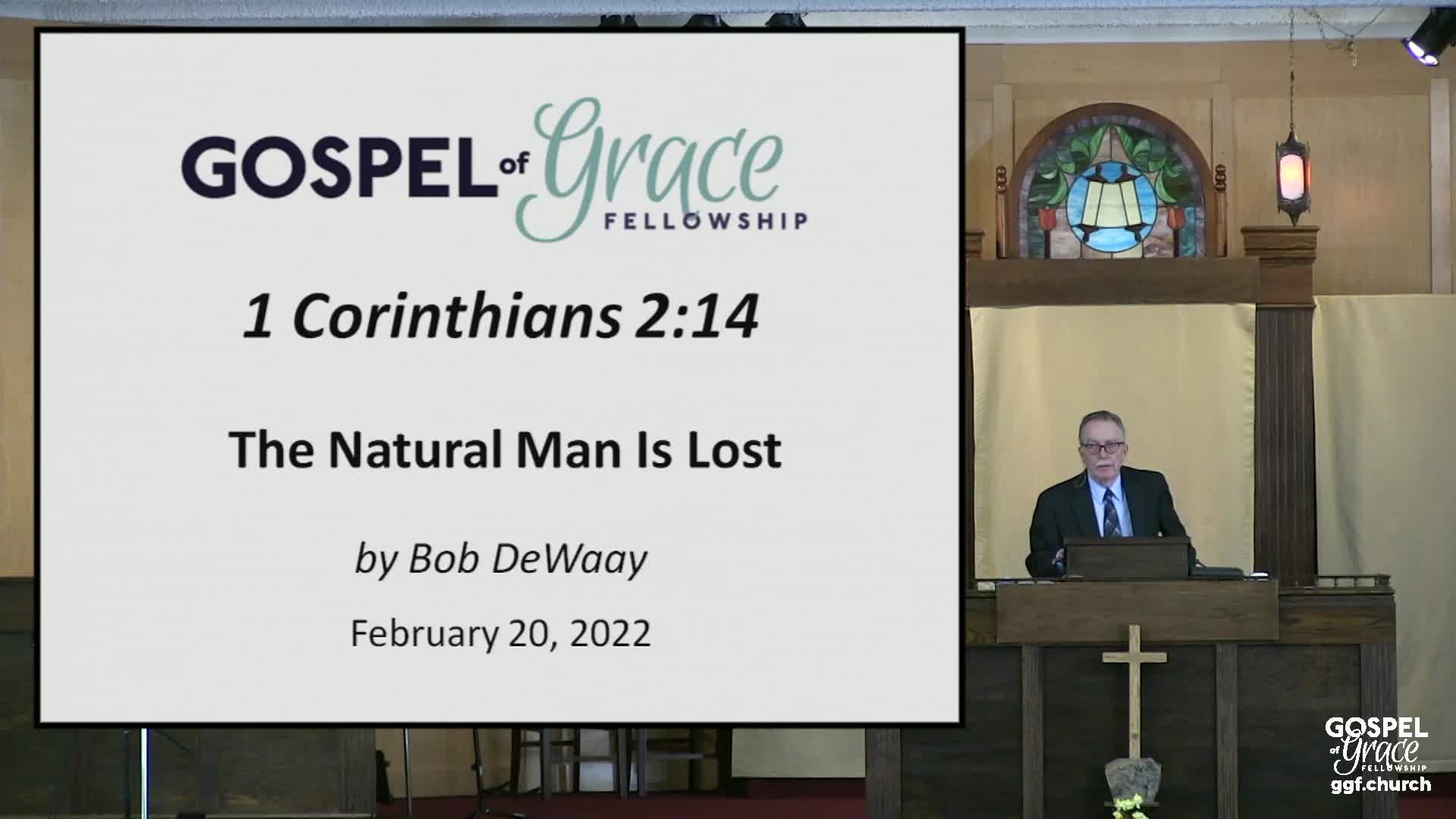 GOSPEL of Grace FELLOWSHIP

1 Corinthians 2:14

The Natural Man Is Lost

by Bob DeWaay

February 20, 2022

GOSPEL of Grace FELLOWSHIP
ggf.church